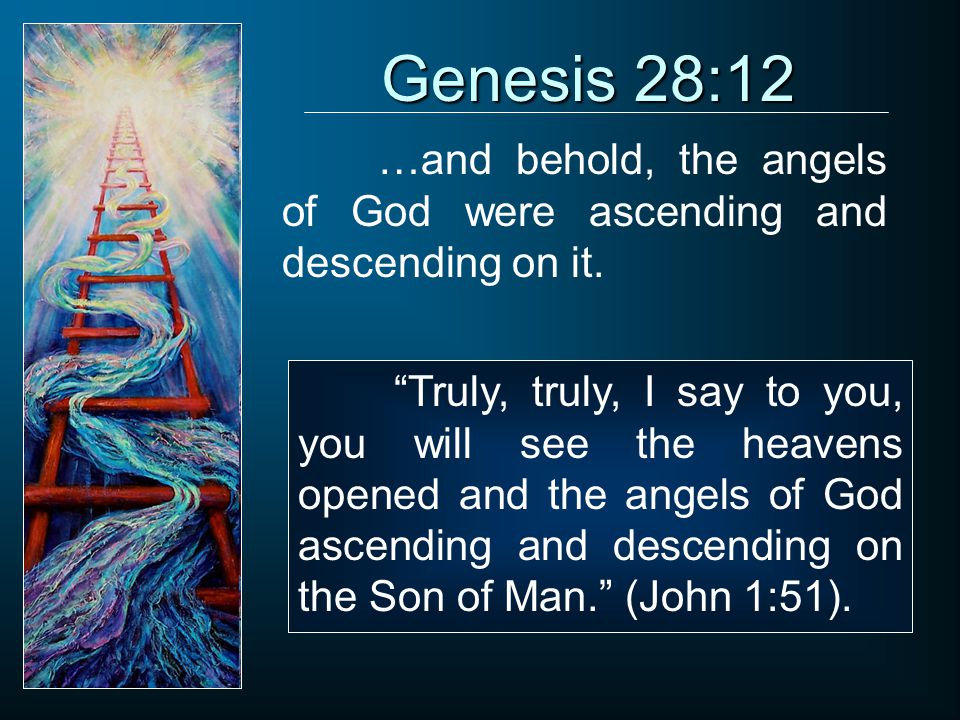 Genesis 28:12

…and behold, the angels of God were ascending and descending on it.

“Truly, truly, I say to you, you will see the heavens opened and the angels of God ascending and descending on the Son of Man.” (John 1:51).